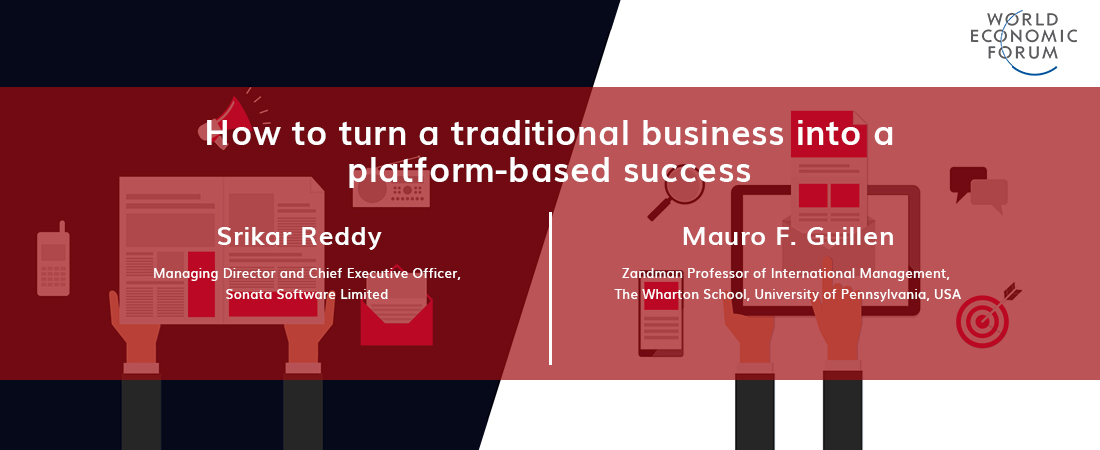 WORLD
ECONOMIC
FORUM

How to turn a traditional business into a platform-based success

Srikar Reddy
Managing Director and Chief Executive Officer, Sonata Software Limited

Mauro F. Guillen
Zandman Professor of International Management, The Wharton School, University of Pennsylvania, USA